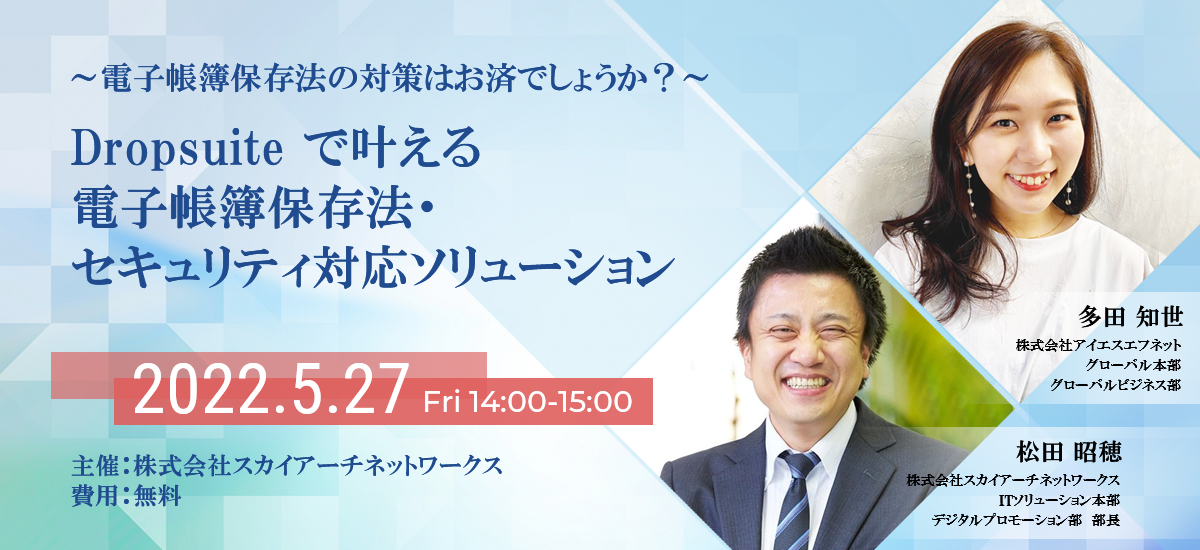 ～電子帳簿保存法の対策はお済でしょうか？～

Dropsuite で叶える
電子帳簿保存法・
セキュリティ対応ソリューション

2022.5.27 Fri 14:00-15:00

主催：株式会社スカイアーチネットワークス
費用：無料

多田 知世
株式会社アイエスエフネット
グローバル本部
グローバルビジネス部

松田 昭穂
株式会社スカイアーチネットワークス
ITソリューション本部
デジタルプロモーション部 部長